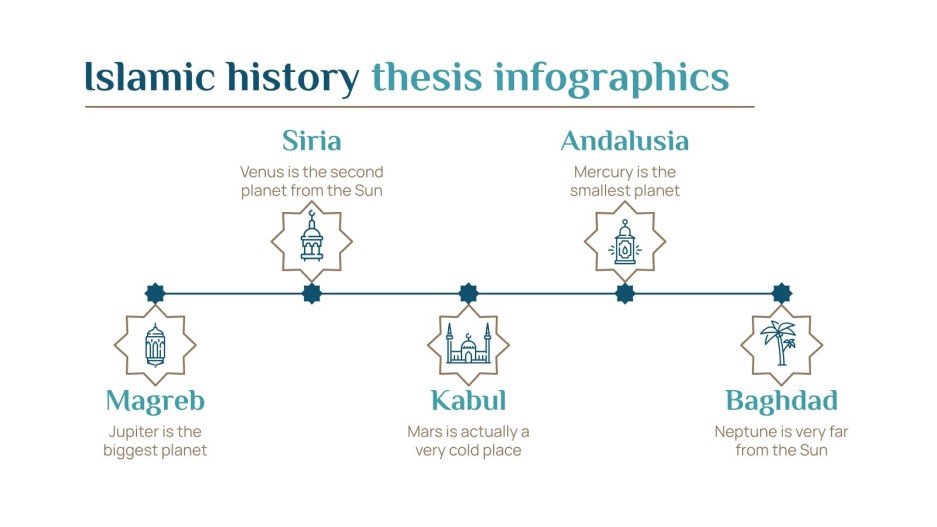 Islamic history thesis infographics

Siria
Venus is the second planet from the Sun

Andalusia
Mercury is the smallest planet

Magreb
Jupiter is the biggest planet

Kabul
Mars is actually a very cold place

Baghdad
Neptune is very far from the Sun